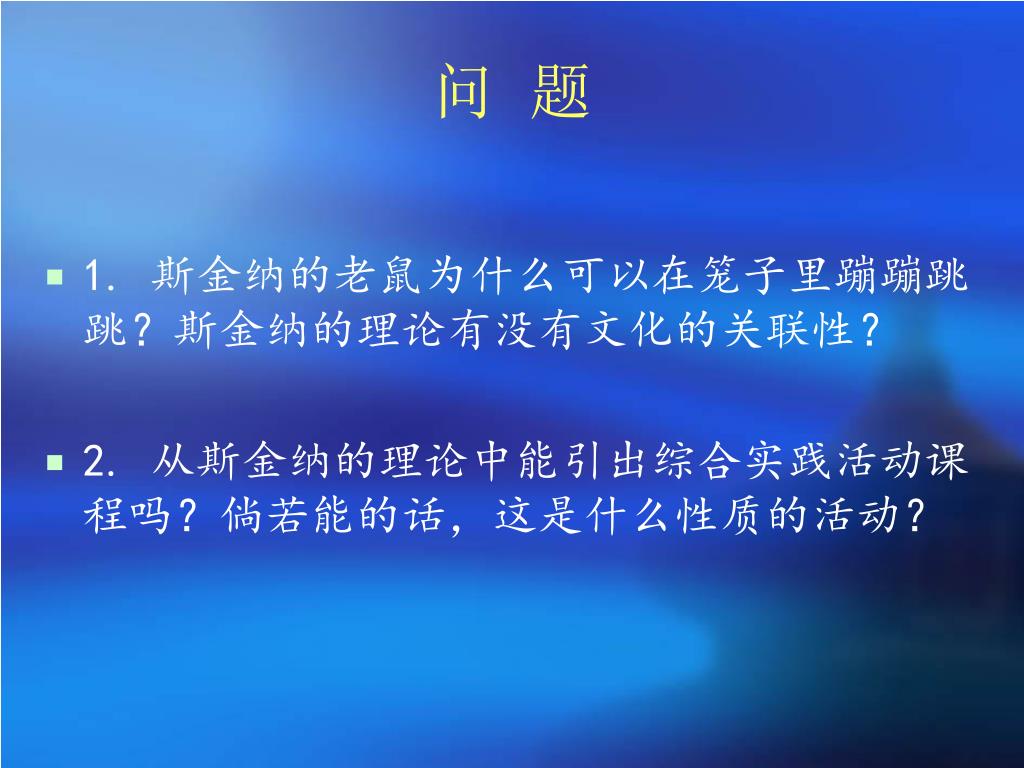 问 题

1. 斯金纳的老鼠为什么可以在笼子里蹦蹦跳跳？斯金纳的理论有没有文化的关联性？

2. 从斯金纳的理论中能引出综合实践活动课程吗？倘若能的话，这是什么性质的活动？